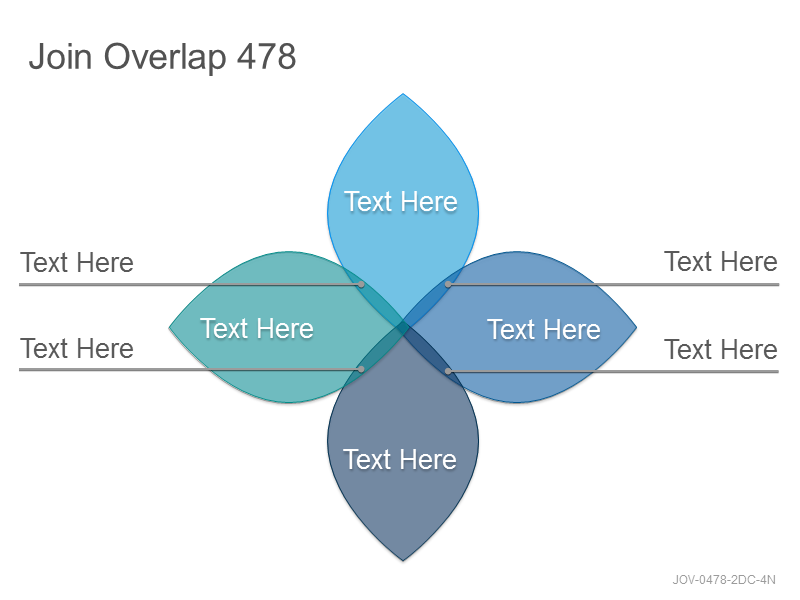 Join Overlap 478

Text Here

Text Here

Text Here

Text Here

Text Here

Text Here

Text Here

Text Here

JOV-0478-2DC-4N